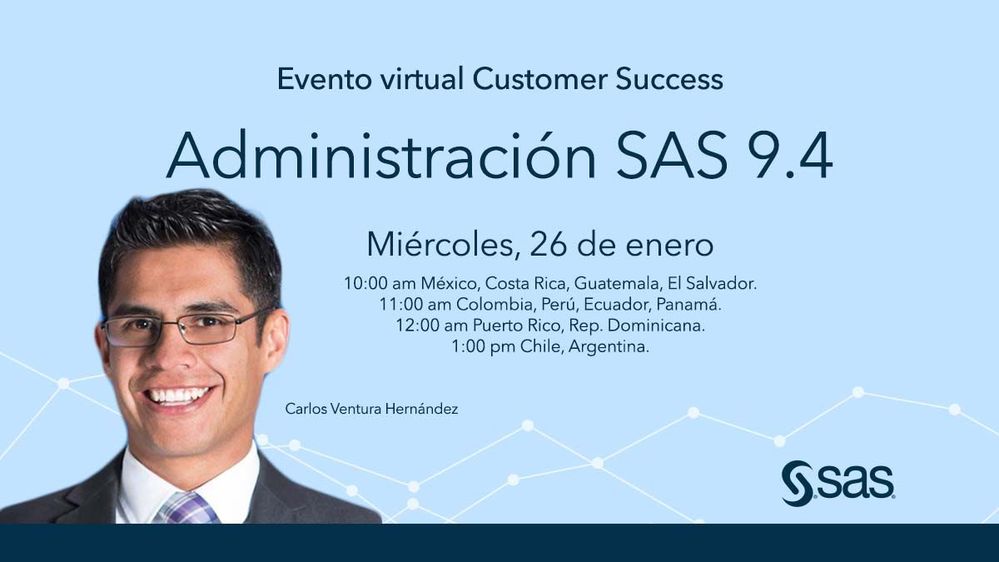 Evento virtual Customer Success

Administración SAS 9.4

Miércoles, 26 de enero

10:00 am México, Costa Rica, Guatemala, El Salvador.
11:00 am Colombia, Perú, Ecuador, Panamá.
12:00 am Puerto Rico, Rep. Dominicana.
1:00 pm Chile, Argentina.

Carlos Ventura Hernández

sas